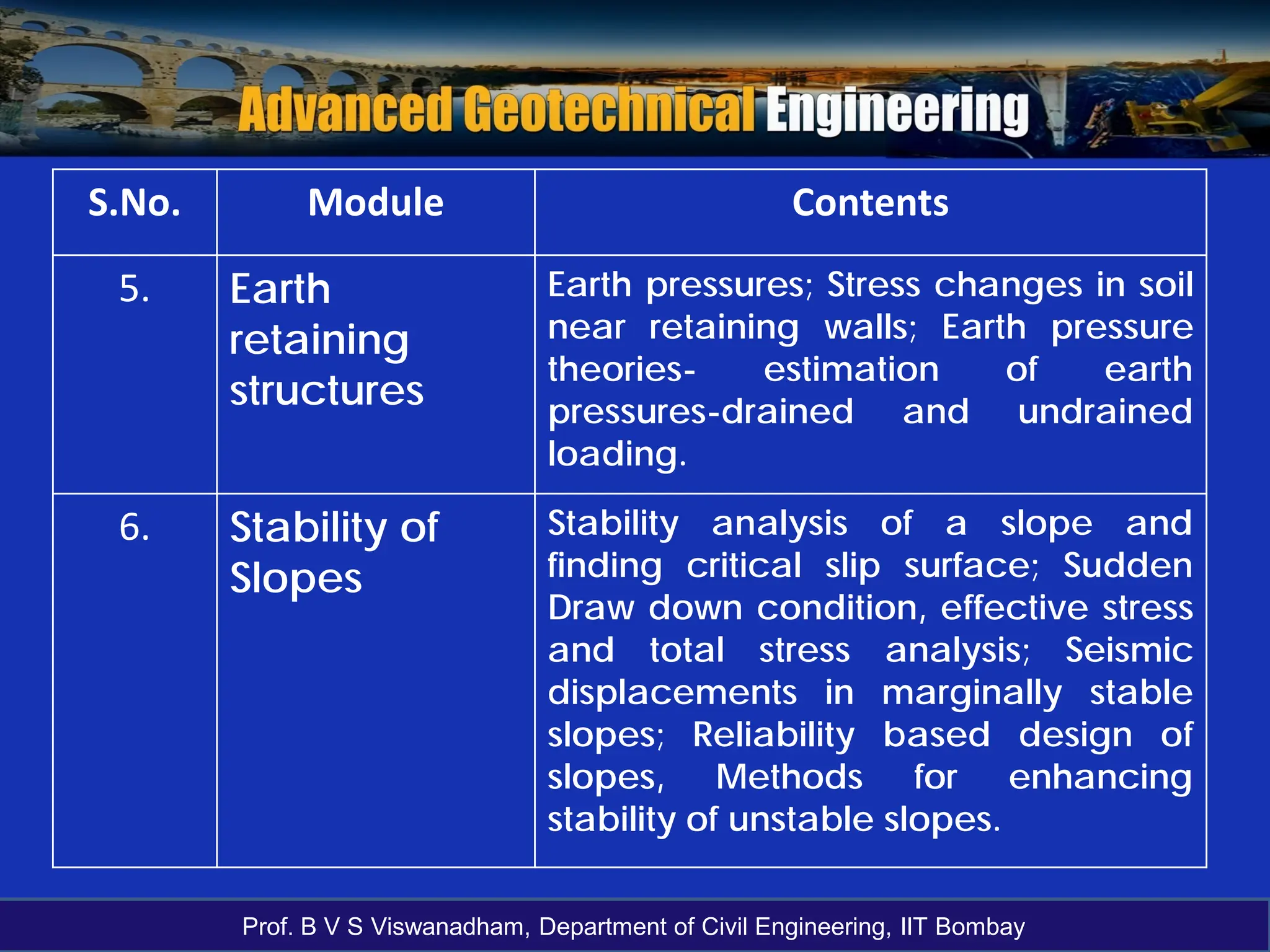 Advanced Geotechnical Engineering

| S.No. | Module | Contents |
|---|---|---|
| 5. | Earth retaining structures | Earth pressures; Stress changes in soil near retaining walls; Earth pressure theories- estimation of earth pressures-drained and undrained loading. |
| 6. | Stability of Slopes | Stability analysis of a slope and finding critical slip surface; Sudden Draw down condition, effective stress and total stress analysis; Seismic displacements in marginally stable slopes; Reliability based design of slopes, Methods for enhancing stability of unstable slopes. |

Prof. B V S Viswanadham, Department of Civil Engineering, IIT Bombay